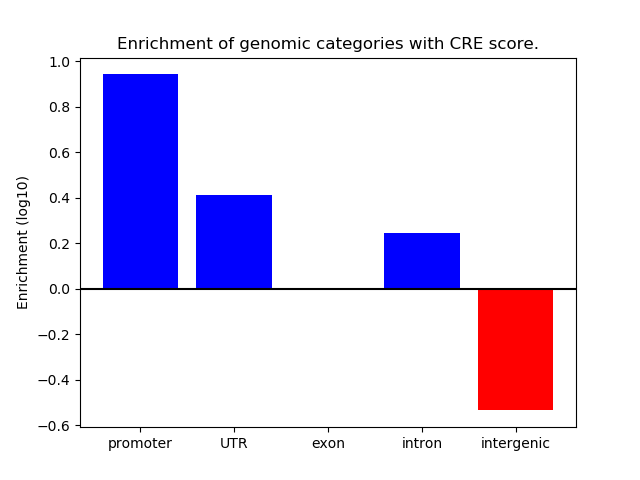 Enrichment of genomic categories with CRE score.

Enrichment (log10)

1.0
0.8
0.6
0.4
0.2
0.0
−0.2
−0.4
−0.6

promoter
UTR
exon
intron
intergenic